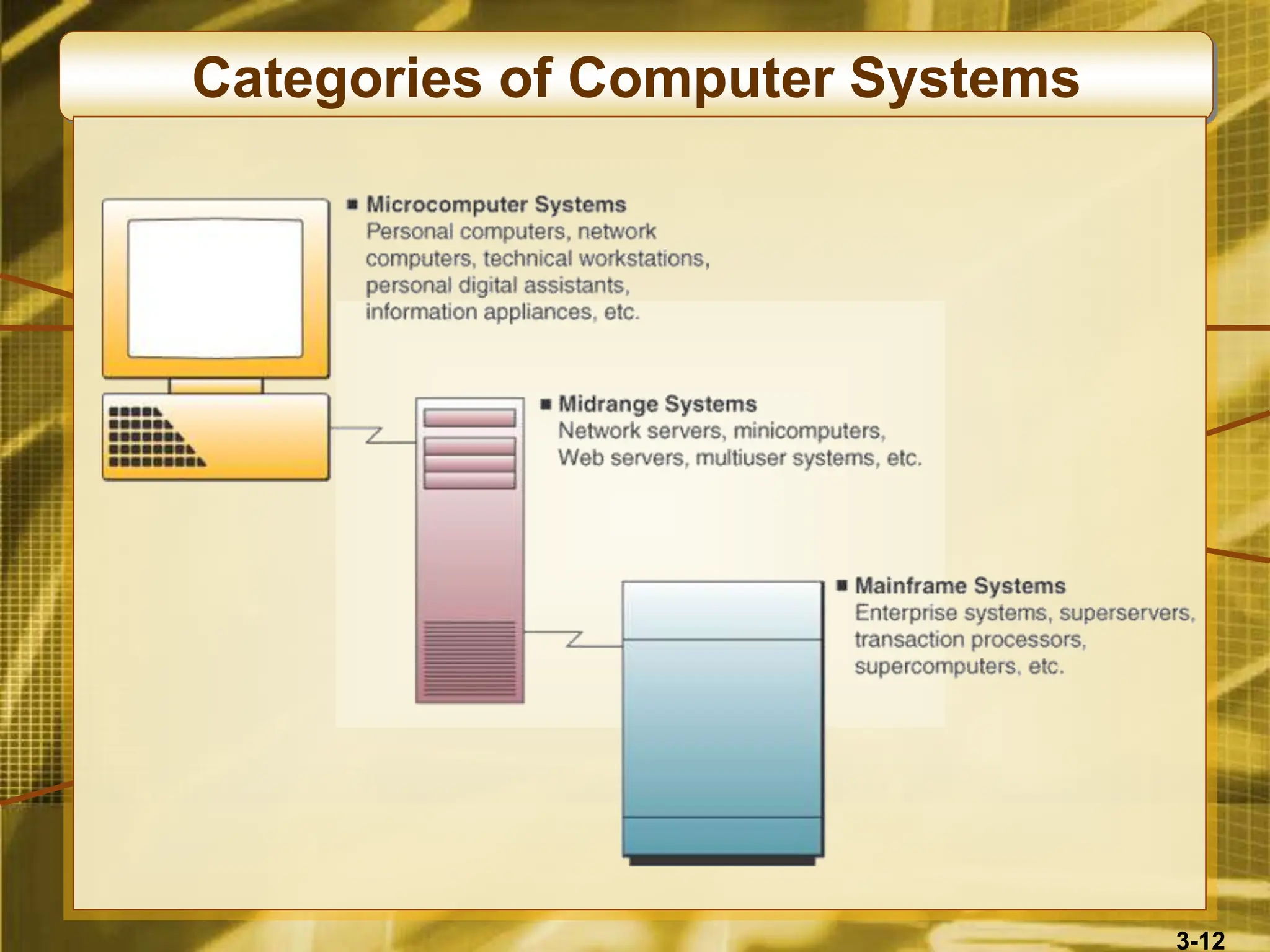 Categories of Computer Systems

■ Microcomputer Systems
Personal computers, network computers, technical workstations, personal digital assistants, information appliances, etc.

■ Midrange Systems
Network servers, minicomputers, Web servers, multiuser systems, etc.

■ Mainframe Systems
Enterprise systems, superservers, transaction processors, supercomputers, etc.

3-12